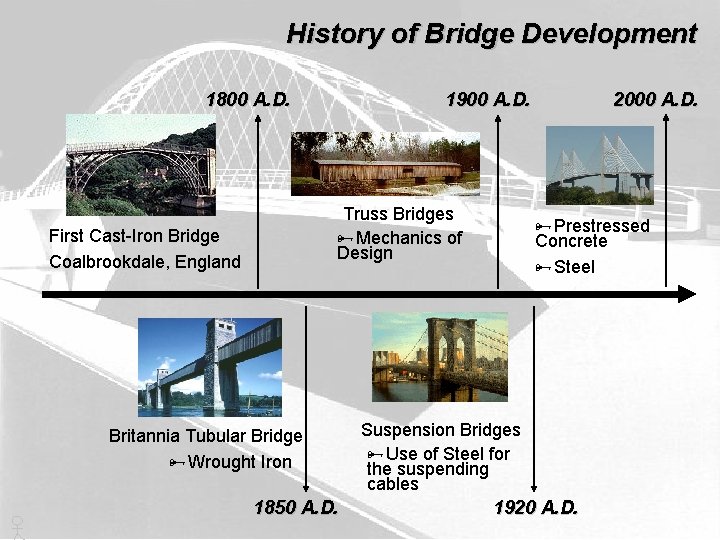 History of Bridge Development

1800 A.D.

1900 A.D.

2000 A.D.

First Cast-Iron Bridge

Coalbrookdale, England

Truss Bridges

Mechanics of Design

Prestressed Concrete

Steel

Britannia Tubular Bridge

Wrought Iron

Suspension Bridges

Use of Steel for the suspending cables

1850 A.D.

1920 A.D.